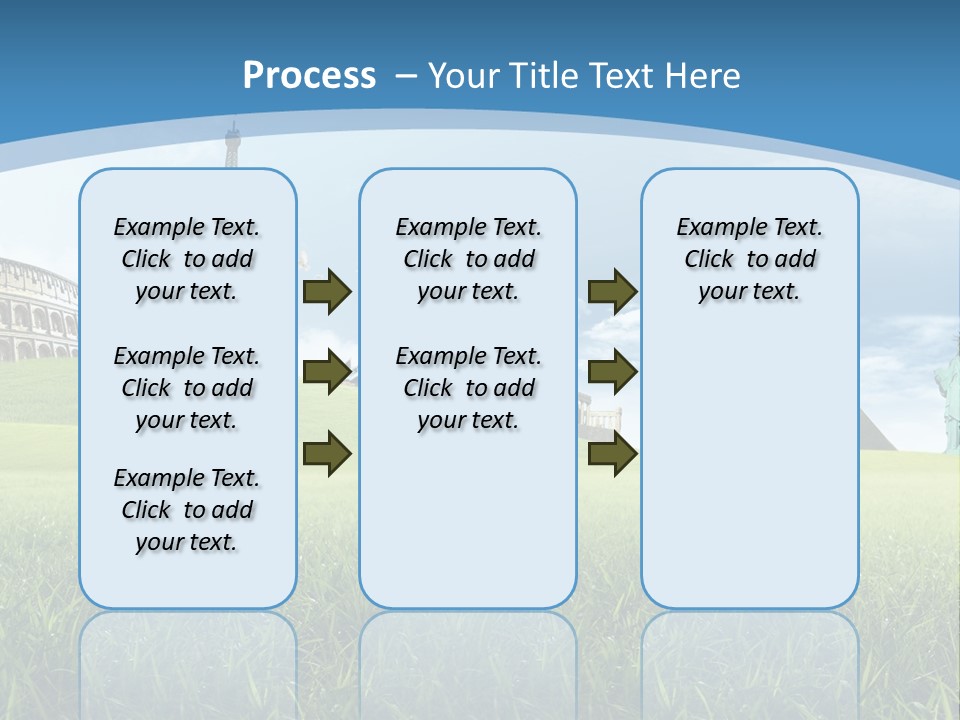 Process – Your Title Text Here

Example Text. Click to add your text.

Example Text. Click to add your text.

Example Text. Click to add your text.

Example Text. Click to add your text.

Example Text. Click to add your text.

Example Text. Click to add your text.